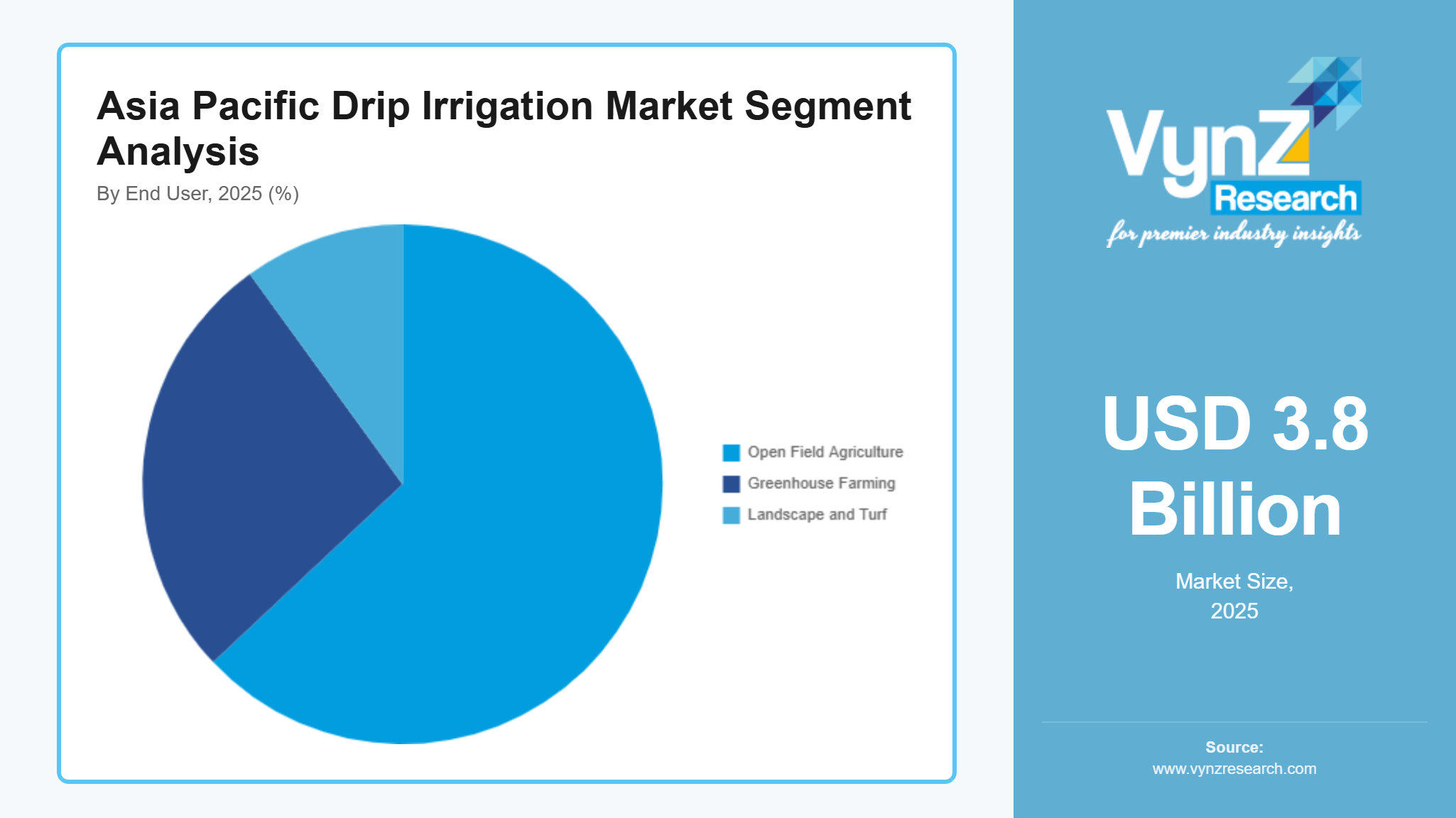 Asia Pacific Drip Irrigation Market Segment Analysis

By End User, 2025 (%)

Open Field Agriculture
Greenhouse Farming
Landscape and Turf

VynZ Research
for premier industry insights

USD 3.8 Billion

Market Size, 2025

Source:
www.vynzresearch.com